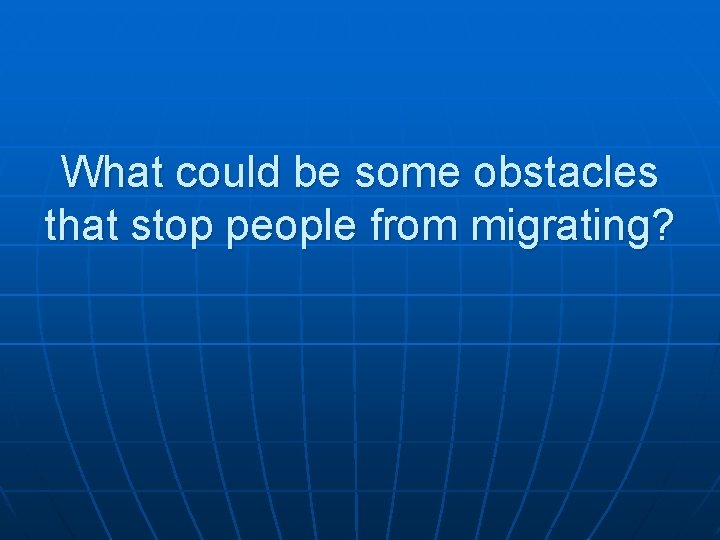 What could be some obstacles that stop people from migrating?